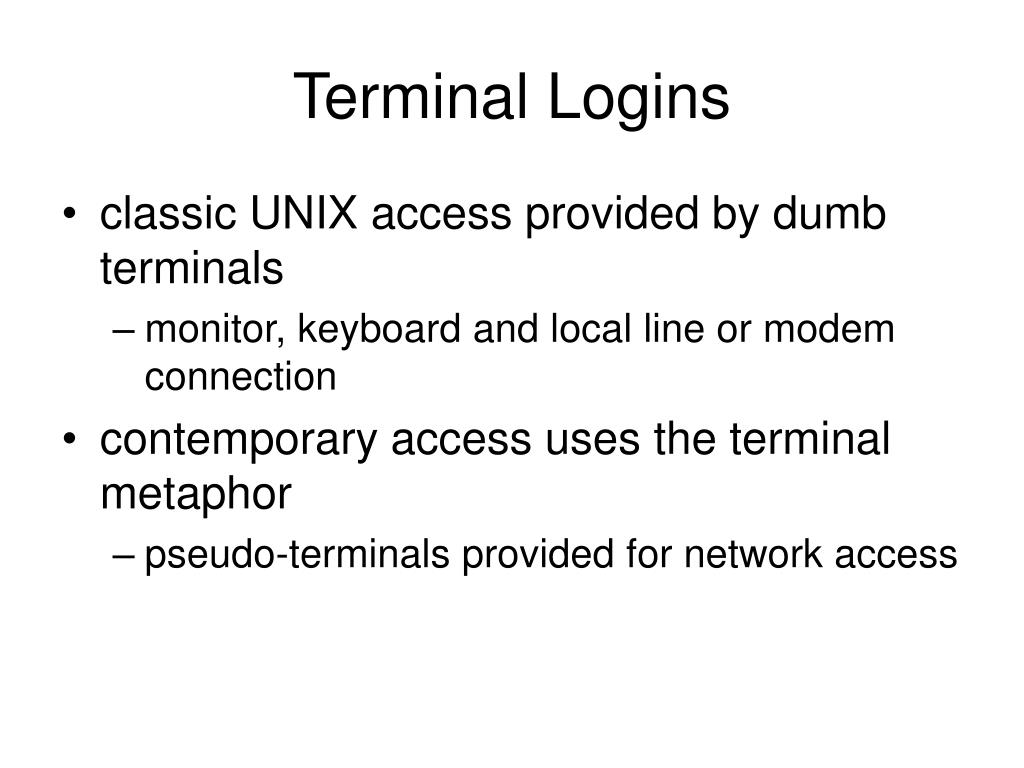 Terminal Logins

• classic UNIX access provided by dumb terminals
– monitor, keyboard and local line or modem connection
• contemporary access uses the terminal metaphor
– pseudo-terminals provided for network access